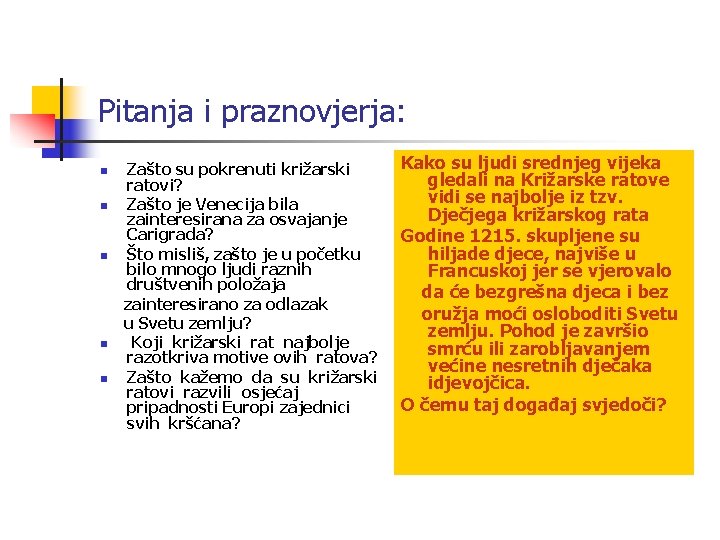 Pitanja i praznovjerja:

- Zašto su pokrenuti križarski ratovi?
- Zašto je Venecija bila zainteresirana za osvajanje Carigrada?
- Što misliš, zašto je u početku bilo mnogo ljudi raznih društvenih položaja zainteresirano za odlazak u Svetu zemlju?
- Koji križarski rat najbolje razotkriva motive ovih ratova?
- Zašto kažemo da su križarski ratovi razvili osjećaj pripadnosti Europi zajednici svih kršćana?

Kako su ljudi srednjeg vijeka gledali na Križarske ratove vidi se najbolje iz tzv. Dječjega križarskog rata

Godine 1215. skupljene su hiljade djece, najviše u Francuskoj jer se vjerovalo da će bezgrešna djeca i bez oružja moći osloboditi Svetu zemlju. Pohod je završio smrću ili zarobljavanjem većine nesretnih dječaka idjevojčica.

O čemu taj događaj svjedoči?